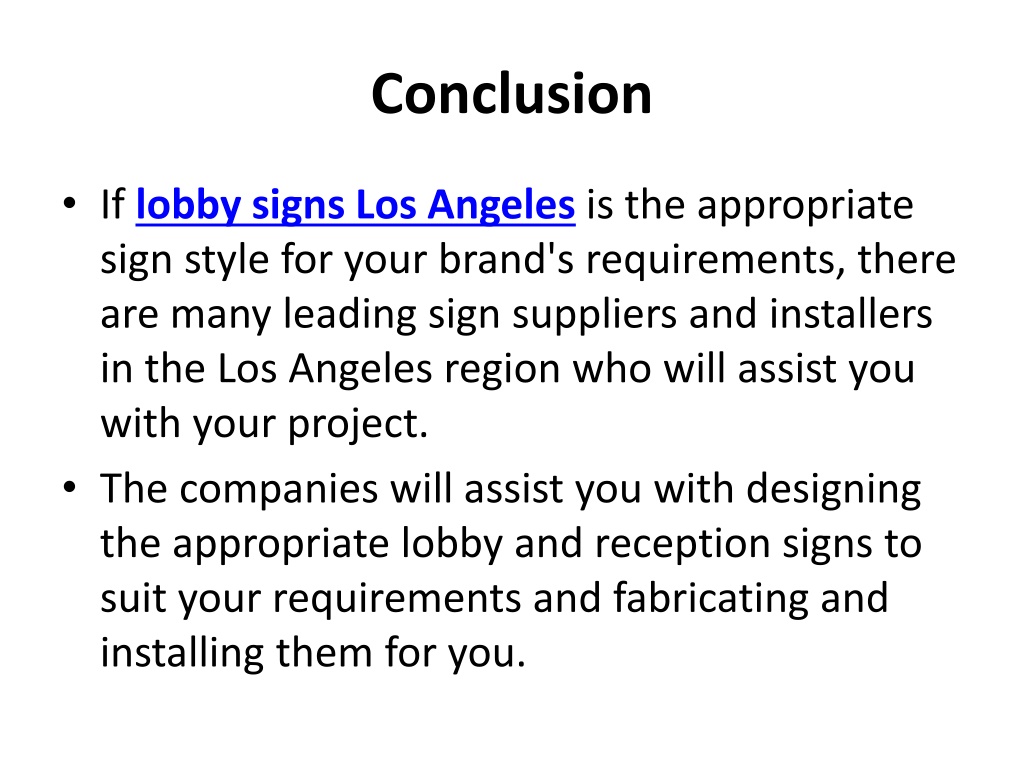 Conclusion

• If lobby signs Los Angeles is the appropriate sign style for your brand's requirements, there are many leading sign suppliers and installers in the Los Angeles region who will assist you with your project.

• The companies will assist you with designing the appropriate lobby and reception signs to suit your requirements and fabricating and installing them for you.